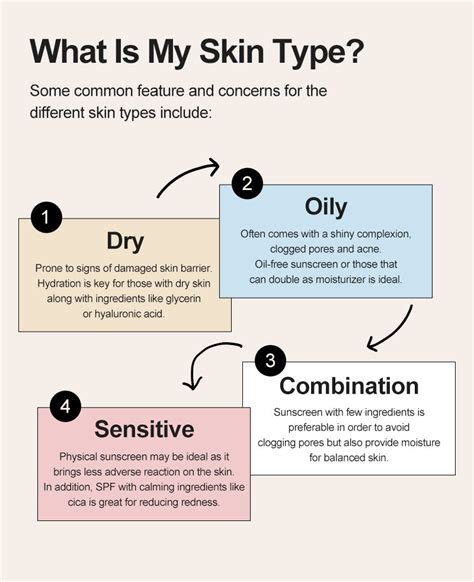 What Is My Skin Type?

Some common feature and concerns for the different skin types include:

1

Dry

Prone to signs of damaged skin barrier. Hydration is key for those with dry skin along with ingredients like glycerin or hyaluronic acid.

2

Oily

Often comes with a shiny complexion, clogged pores and acne. Oil-free sunscreen or those that can double as moisturizer is ideal.

3

Combination

Sunscreen with few ingredients is preferable in order to avoid clogging pores but also provide moisture for balanced skin.

4

Sensitive

Physical sunscreen may be ideal as it brings less adverse reaction on the skin. In addition, SPF with calming ingredients like cica is great for reducing redness.